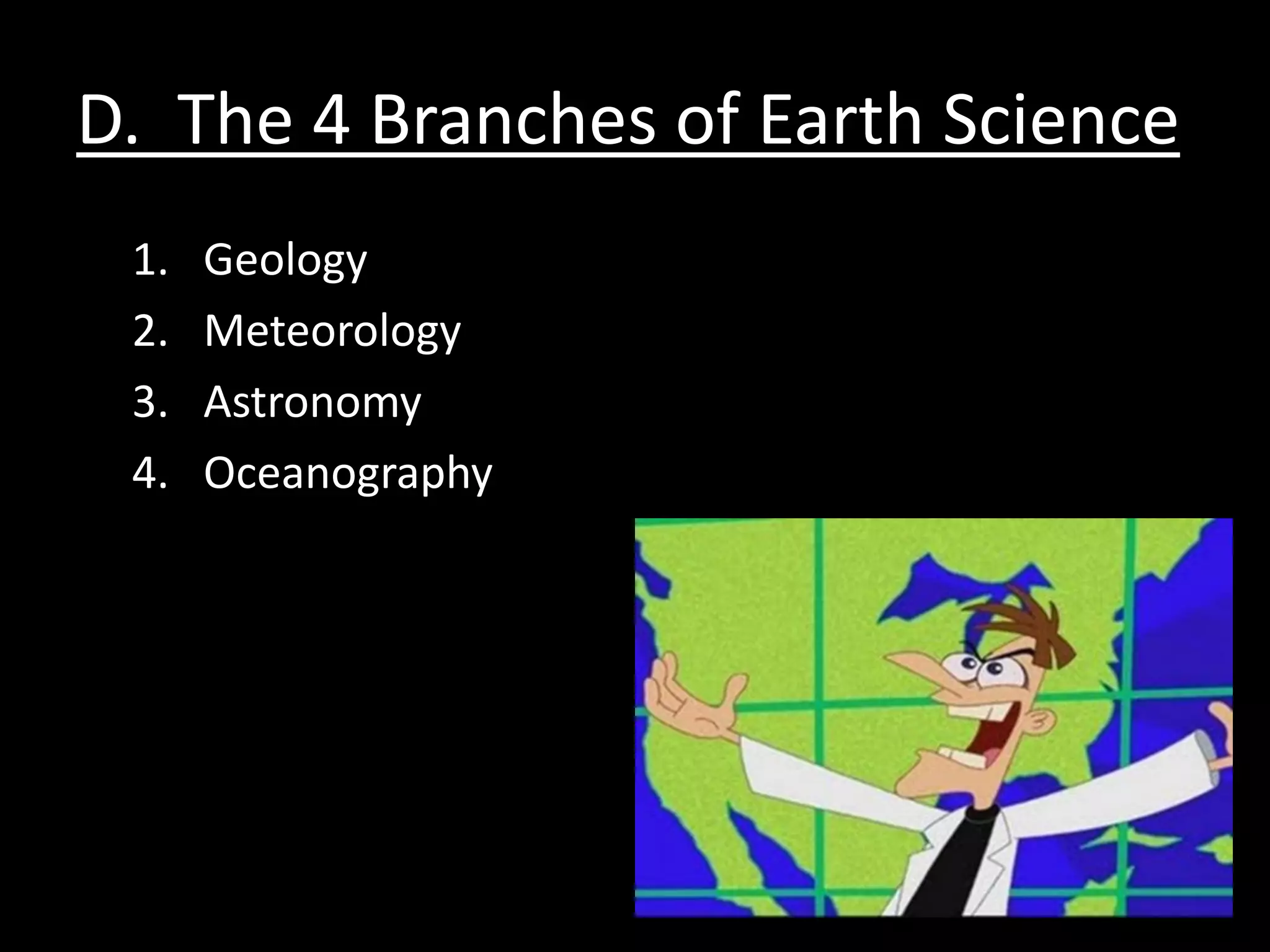 D. The 4 Branches of Earth Science

1. Geology
2. Meteorology
3. Astronomy
4. Oceanography